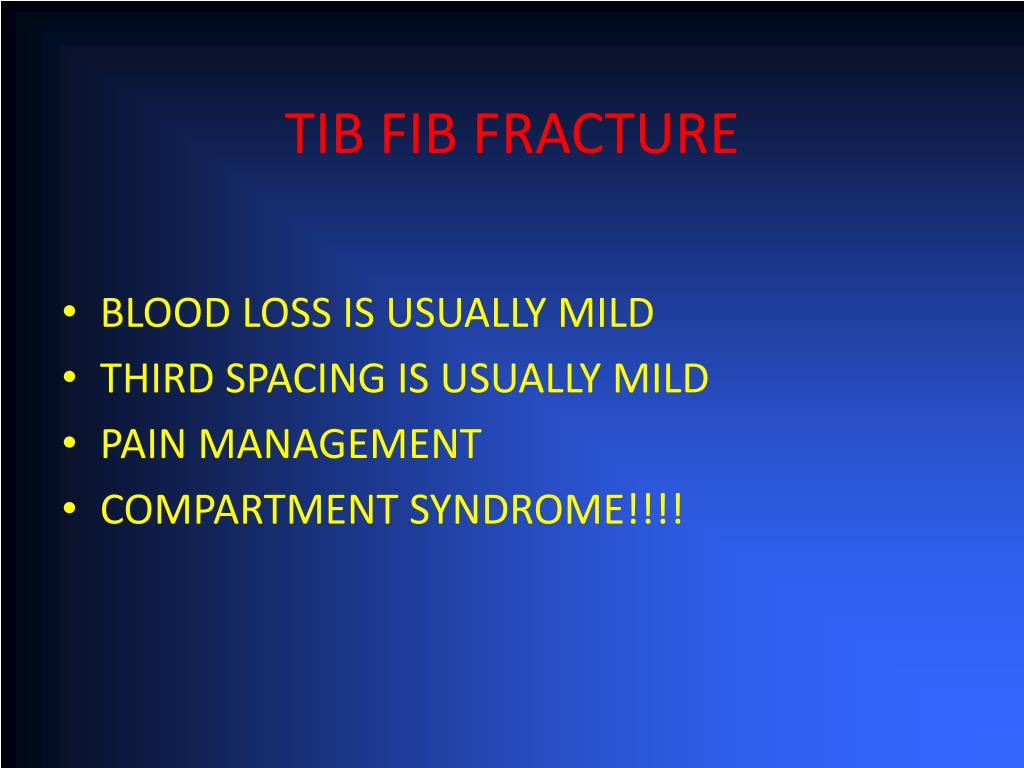 TIB FIB FRACTURE

• BLOOD LOSS IS USUALLY MILD
• THIRD SPACING IS USUALLY MILD
• PAIN MANAGEMENT
• COMPARTMENT SYNDROME!!!!